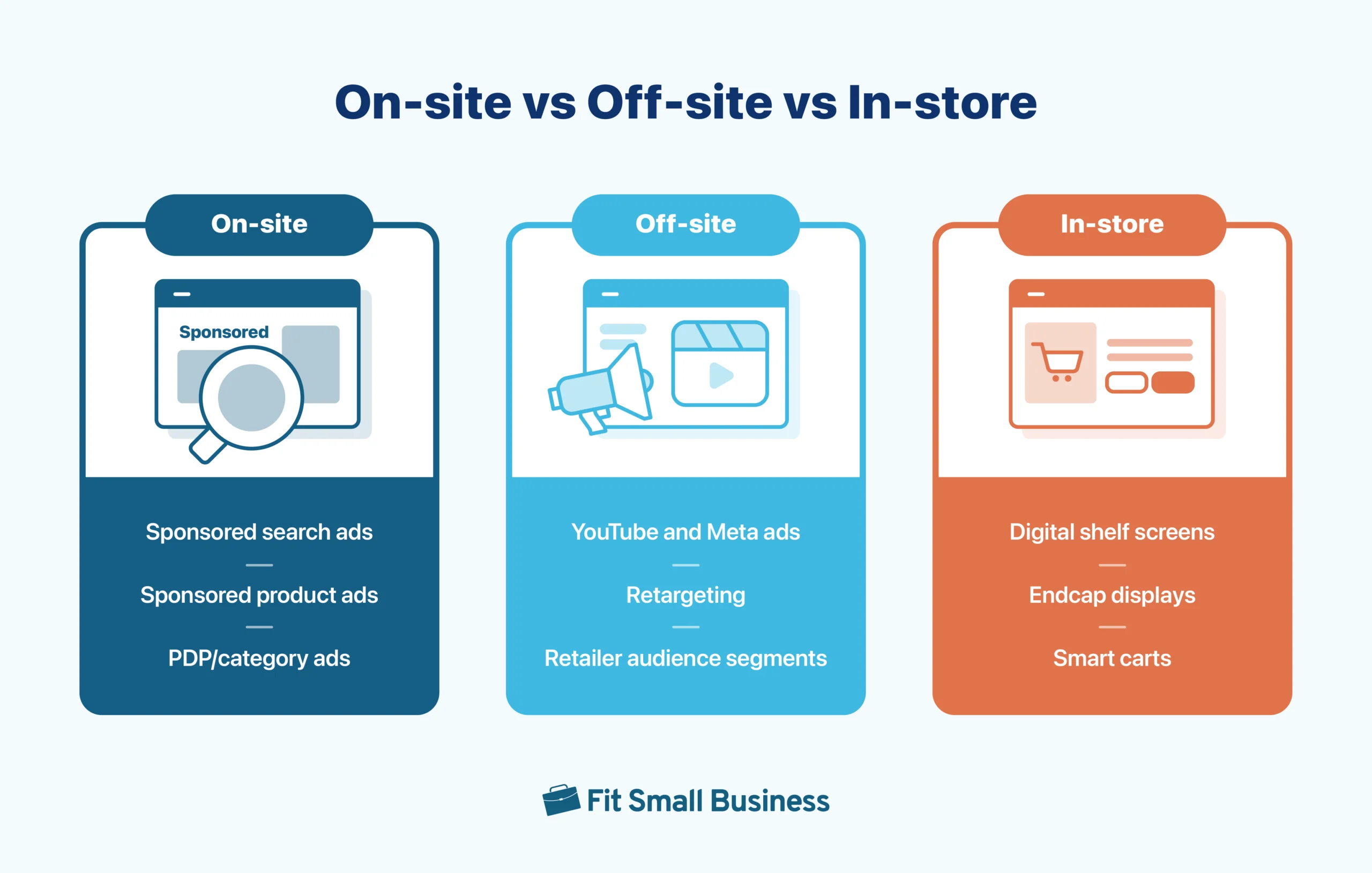 On-site vs Off-site vs In-store

On-site

Sponsored

Sponsored search ads

Sponsored product ads

PDP/category ads

Off-site

YouTube and Meta ads

Retargeting

Retailer audience segments

In-store

Digital shelf screens

Endcap displays

Smart carts

Fit Small Business